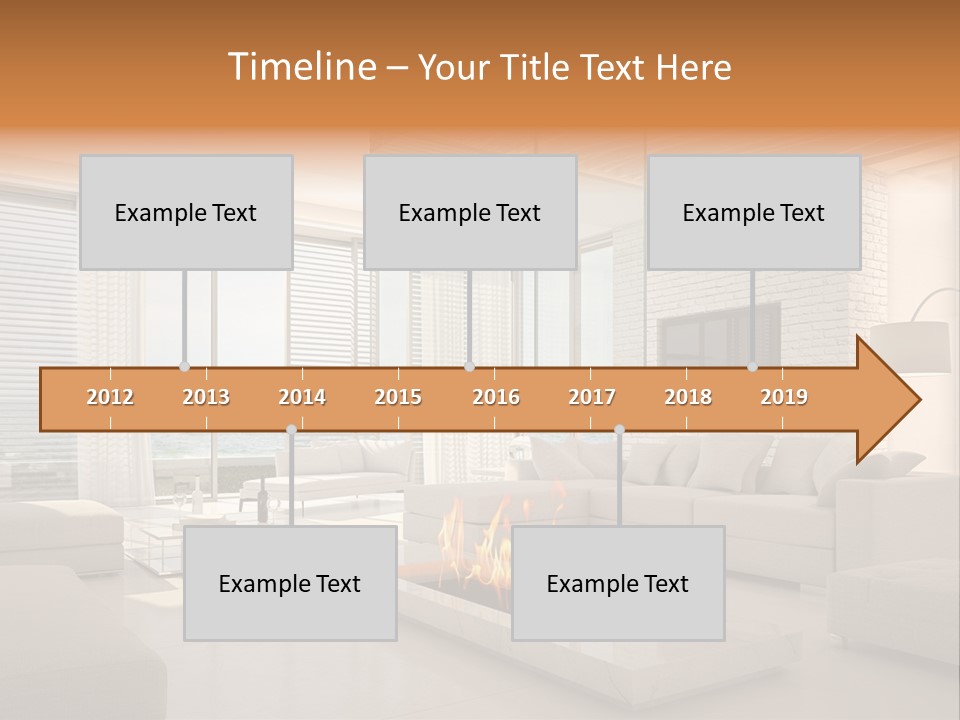 Timeline – Your Title Text Here

Example Text

Example Text

Example Text

2012 2013 2014 2015 2016 2017 2018 2019

Example Text

Example Text